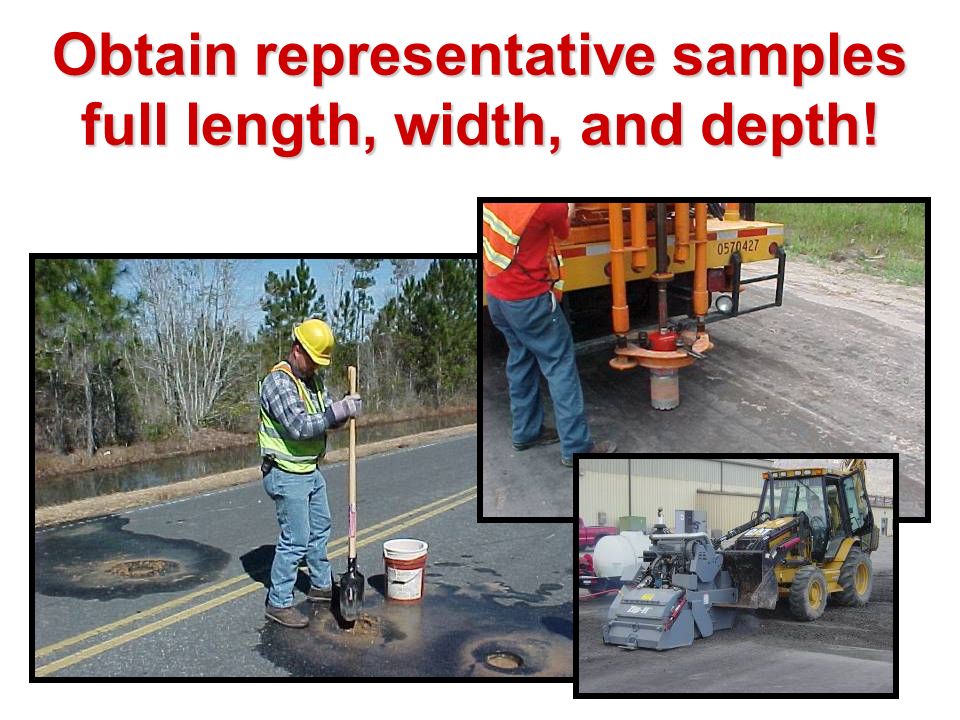 Obtain representative samples full length, width, and depth!

0570427